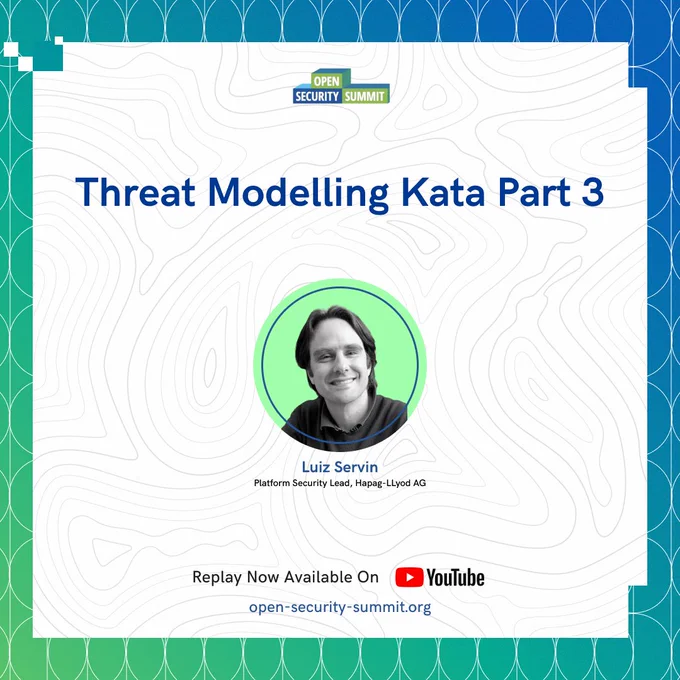 OPEN SECURITY SUMMIT

Threat Modelling Kata Part 3

Luiz Servin
Platform Security Lead, Hapag-LLyod AG

Replay Now Available On YouTube
open-security-summit.org